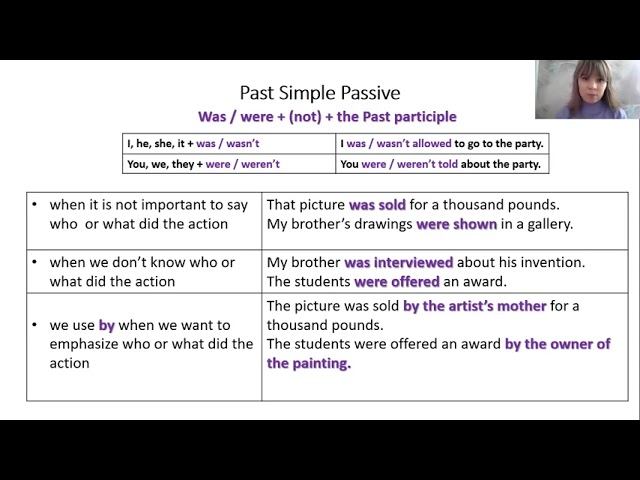 Past Simple Passive

Was / were + (not) + the Past participle

| I, he, she, it + was / wasn't | I was / wasn't allowed to go to the party. |
|---|---|
| You, we, they + were / weren't | You were / weren't told about the party. |

| • when it is not important to say who or what did the action | That picture was sold for a thousand pounds. My brother's drawings were shown in a gallery. |
|---|---|
| • when we don't know who or what did the action | My brother was interviewed about his invention. The students were offered an award. |
| • we use by when we want to emphasize who or what did the action | The picture was sold by the artist's mother for a thousand pounds. The students were offered an award by the owner of the painting. |